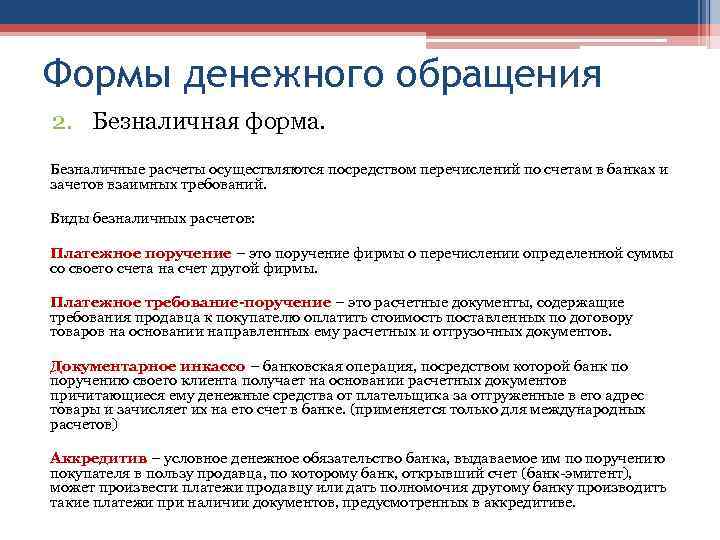 Формы денежного обращения

2. Безналичная форма.

Безналичные расчеты осуществляются посредством перечислений по счетам в банках и зачетов взаимных требований.

Виды безналичных расчетов:

Платежное поручение – это поручение фирмы о перечислении определенной суммы со своего счета на счет другой фирмы.

Платежное требование-поручение – это расчетные документы, содержащие требования продавца к покупателю оплатить стоимость поставленных по договору товаров на основании направленных ему расчетных и отгрузочных документов.

Документарное инкассо – банковская операция, посредством которой банк по поручению своего клиента получает на основании расчетных документов причитающиеся ему денежные средства от плательщика за отгруженные в его адрес товары и зачисляет их на его счет в банке. (применяется только для международных расчетов)

Аккредитив – условное денежное обязательство банка, выдаваемое им по поручению покупателя в пользу продавца, по которому банк, открывший счет (банк-эмитент), может произвести платежи продавцу или дать полномочия другому банку производить такие платежи при наличии документов, предусмотренных в аккредитиве.